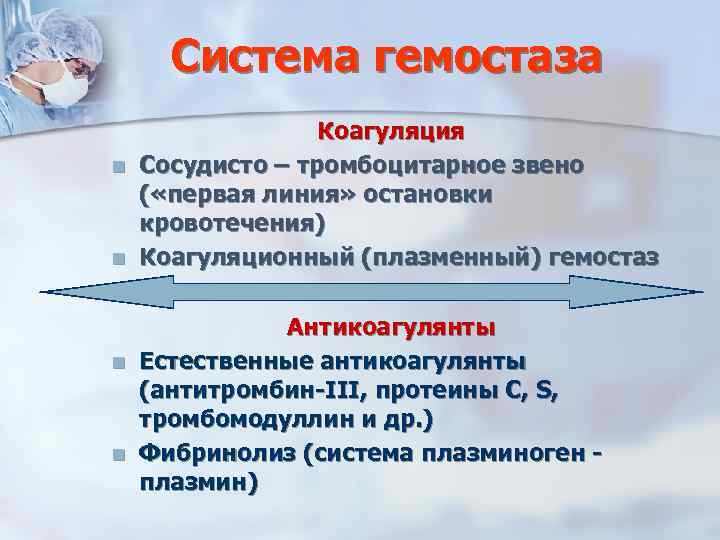 Система гемостаза

Коагуляция

Сосудисто – тромбоцитарное звено («первая линия» остановки кровотечения)

Коагуляционный (плазменный) гемостаз

Антикоагулянты

Естественные антикоагулянты (антитромбин-III, протеины C, S, тромбомодуллин и др.)

Фибринолиз (система плазминоген - плазмин)